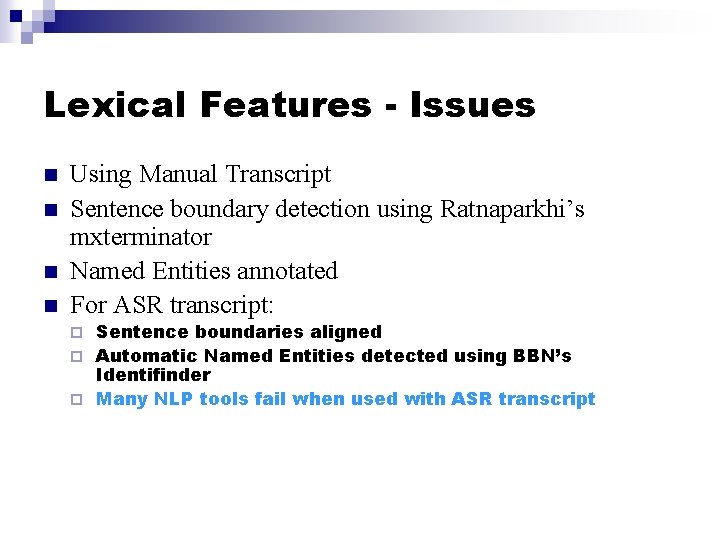 Lexical Features - Issues

Using Manual Transcript

Sentence boundary detection using Ratnaparkhi's mxterminator

Named Entities annotated

For ASR transcript:

Sentence boundaries aligned

Automatic Named Entities detected using BBN's Identifinder

Many NLP tools fail when used with ASR transcript